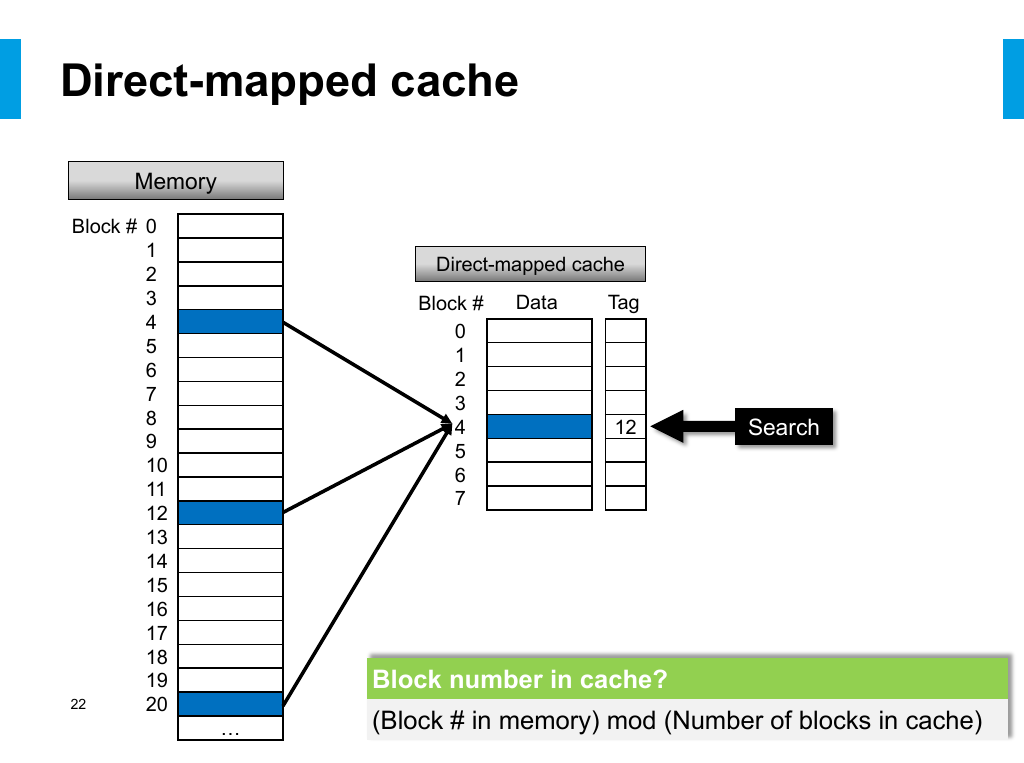 Direct-mapped cache

Memory

Block # 0
1
2
3
4
5
6
7
8
9
10
11
12
13
14
15
16
17
18
19
20
...

Direct-mapped cache

Block #
Data
Tag

0
1
2
3
4
5
6
7

12

Search

Block number in cache?

(Block # in memory) mod (Number of blocks in cache)

22